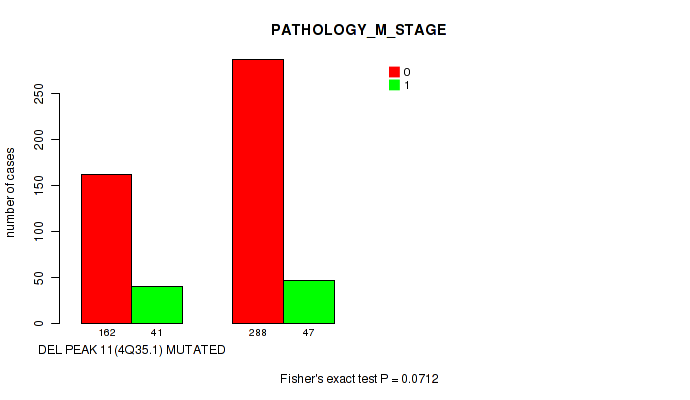 PATHOLOGY_M_STAGE

0
1

number of cases

0
50
100
150
200
250

162
41
288
47

DEL PEAK 11(4Q35.1) MUTATED

Fisher's exact test P = 0.0712